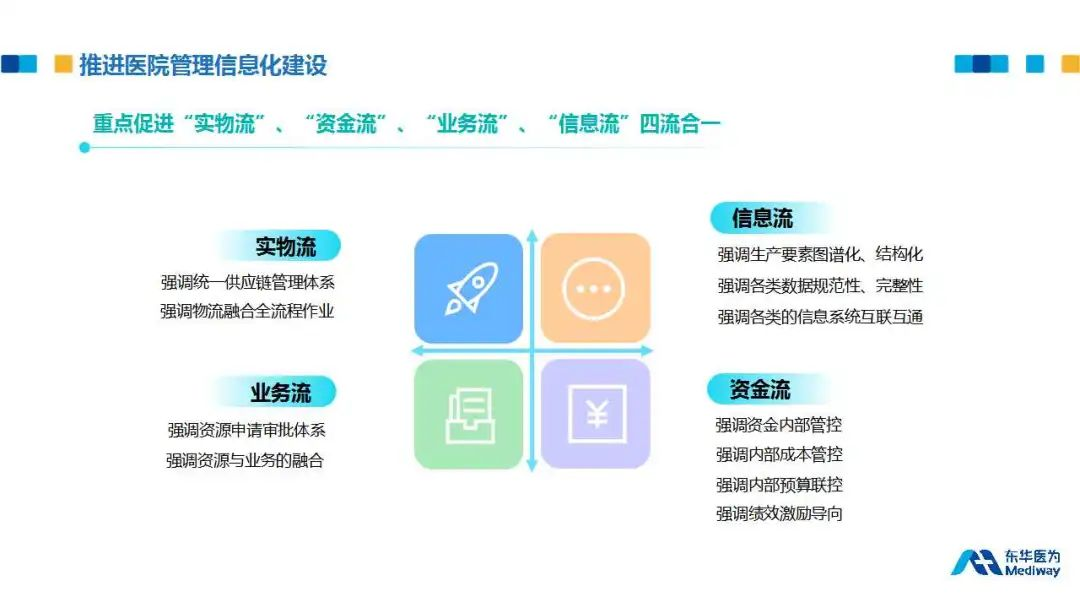 推进医院管理信息化建设

重点促进“实物流”、“资金流”、“业务流”、“信息流”四流合一

实物流
强调统一供应链管理体系
强调物流融合全流程作业

业务流
强调资源申请审批体系
强调资源与业务的融合

¥

信息流
强调生产要素图谱化、结构化
强调各类数据规范性、完整性
强调各类的信息系统互联互通

资金流
强调资金内部管控
强调内部成本管控
强调内部预算联控
强调绩效激励导向

东华医为
Mediway